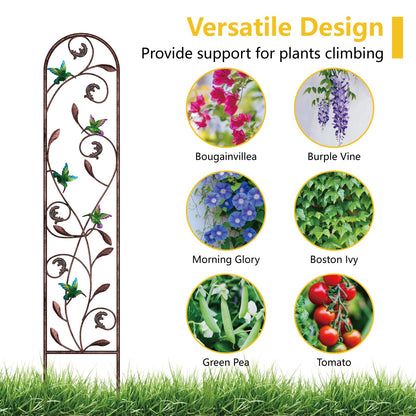 Versatile Design

Provide support for plants climbing

Bougainvillea

Burple Vine

Morning Glory

Boston Ivy

Green Pea

Tomato